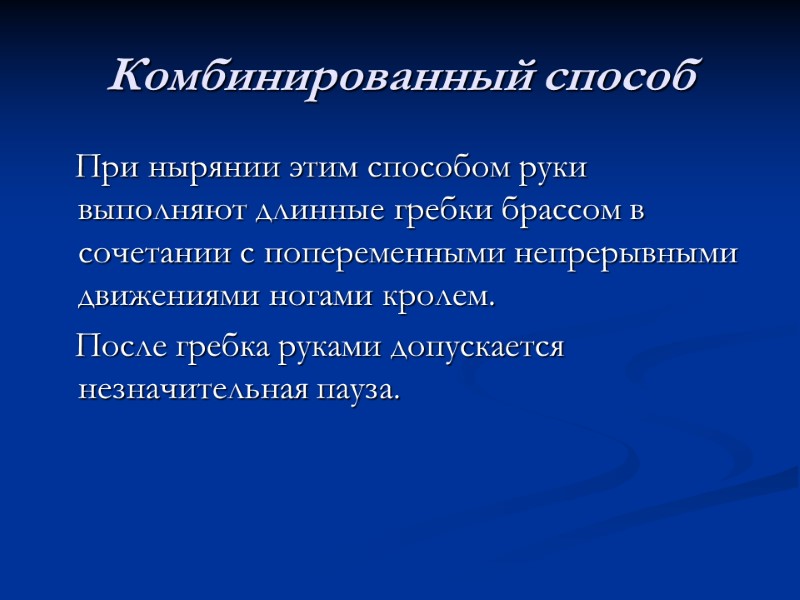 Комбинированный способ

При нырянии этим способом руки выполняют длинные гребки брассом в сочетании с попеременными непрерывными движениями ногами кролем.

После гребка руками допускается незначительная пауза.